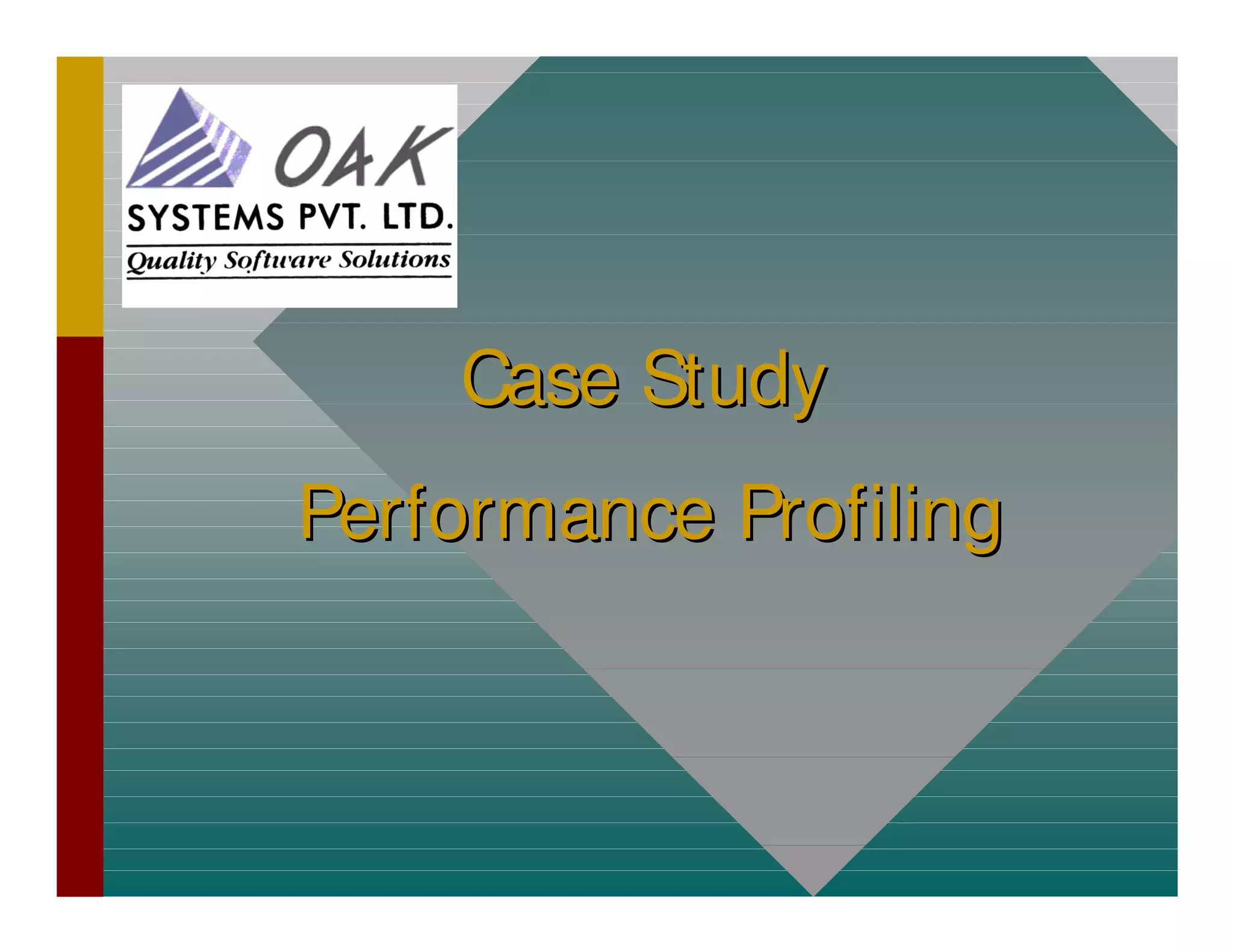 OAK
SYSTEMS PVT. LTD.
Quality Software Solutions

Case Study

Performance Profiling